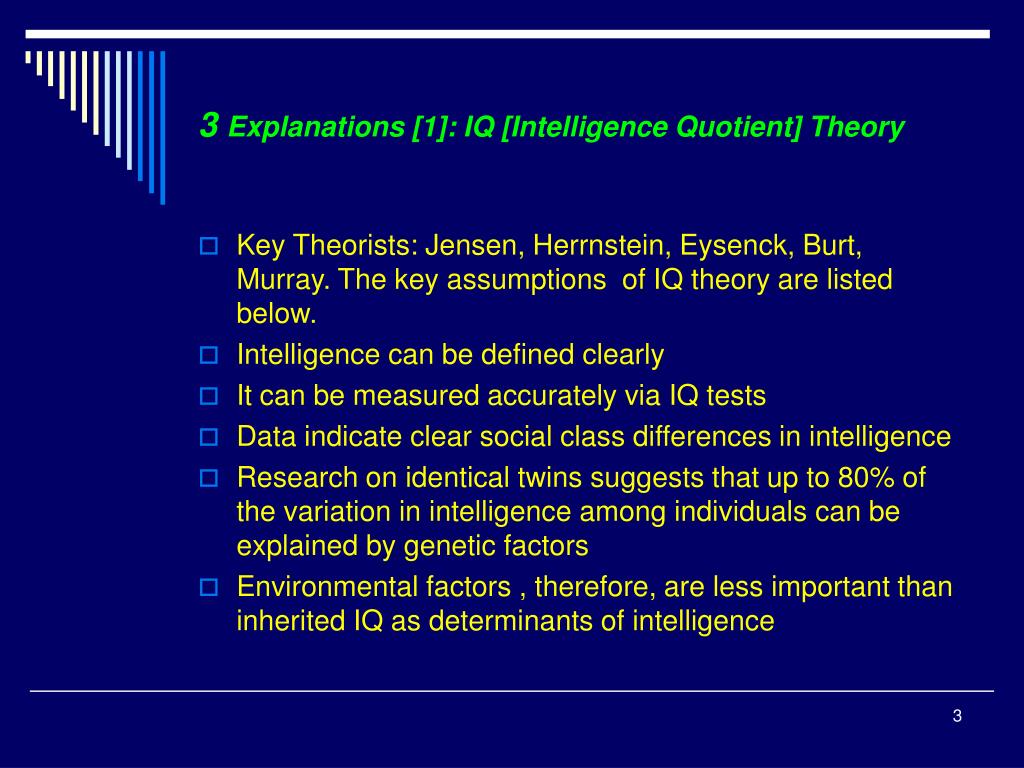 3 Explanations [1]: IQ [Intelligence Quotient] Theory

Key Theorists: Jensen, Herrnstein, Eysenck, Burt, Murray. The key assumptions of IQ theory are listed below.

Intelligence can be defined clearly

It can be measured accurately via IQ tests

Data indicate clear social class differences in intelligence

Research on identical twins suggests that up to 80% of the variation in intelligence among individuals can be explained by genetic factors

Environmental factors , therefore, are less important than inherited IQ as determinants of intelligence

3